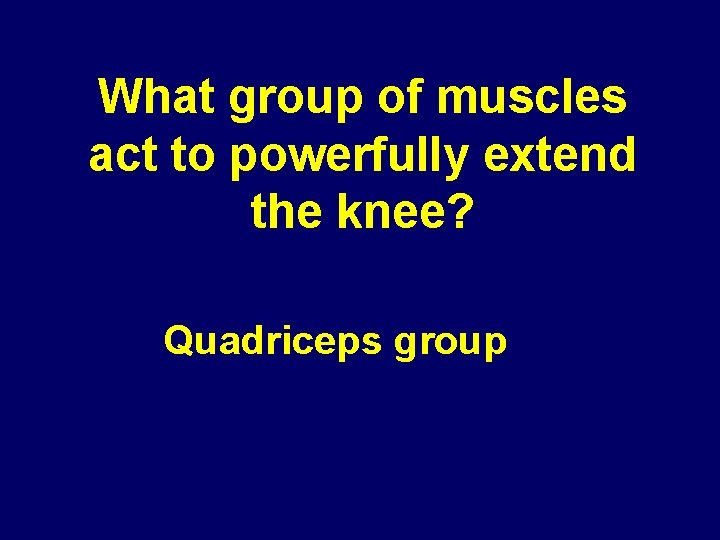 What group of muscles act to powerfully extend the knee?

Quadriceps group